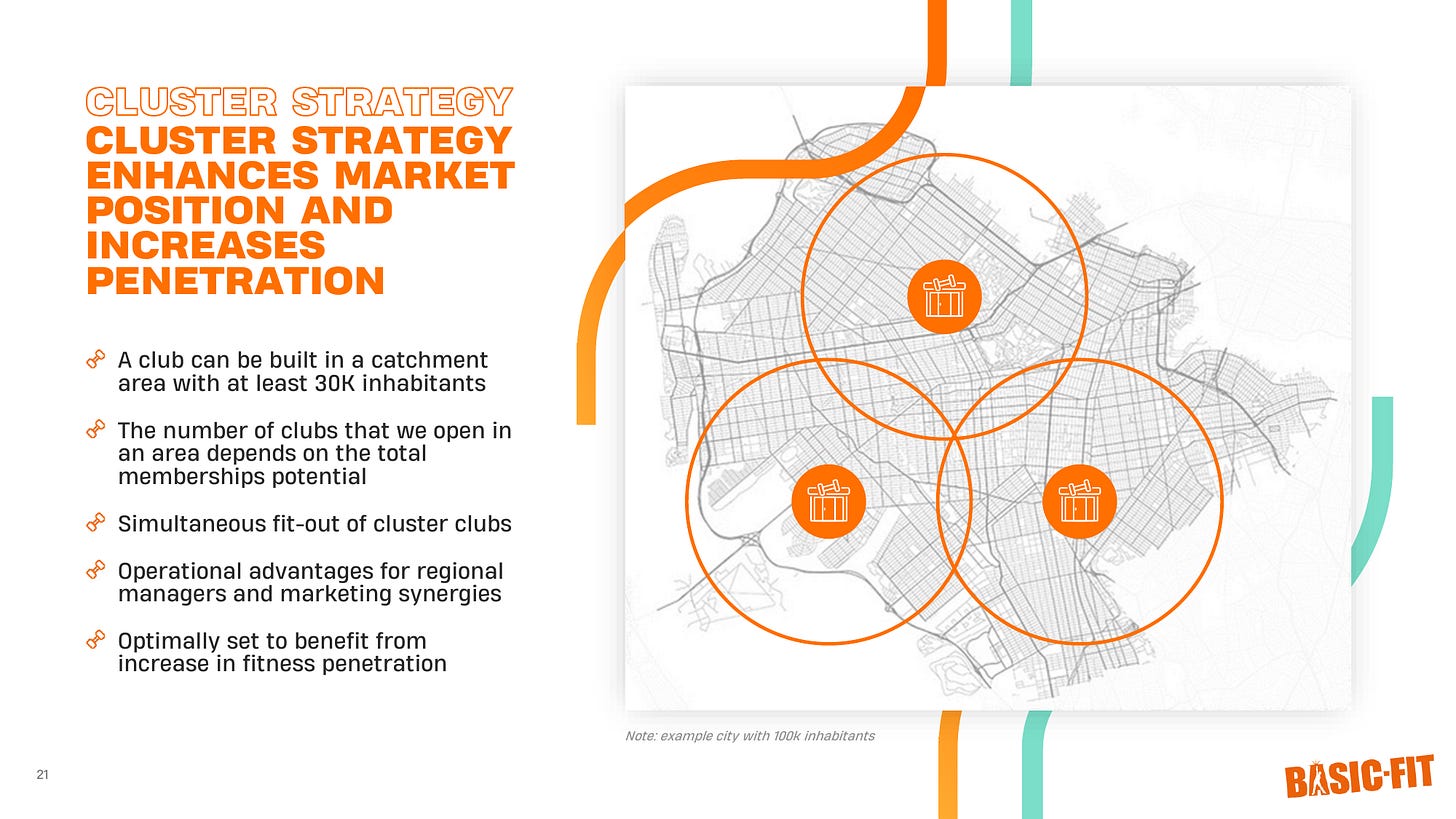 CLUSTER STRATEGY
CLUSTER STRATEGY ENHANCES MARKET POSITION AND INCREASES PENETRATION

A club can be built in a catchment area with at least 30K inhabitants

The number of clubs that we open in an area depends on the total memberships potential

Simultaneous fit-out of cluster clubs

Operational advantages for regional managers and marketing synergies

Optimally set to benefit from increase in fitness penetration

Note: example city with 100k inhabitants

21

BASIC-FIT